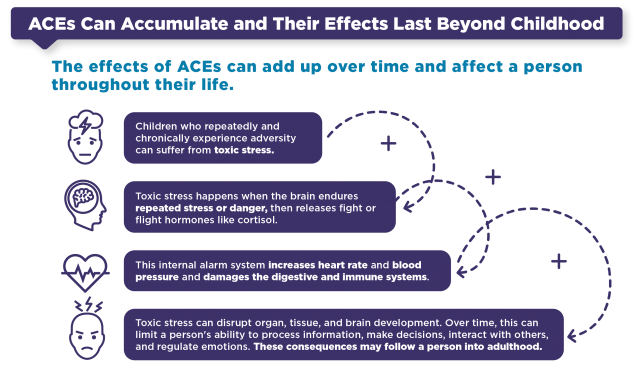 ACEs Can Accumulate and Their Effects Last Beyond Childhood

The effects of ACEs can add up over time and affect a person throughout their life.

Children who repeatedly and chronically experience adversity can suffer from toxic stress.

+

Toxic stress happens when the brain endures repeated stress or danger, then releases fight or flight hormones like cortisol.

+

This internal alarm system increases heart rate and blood pressure and damages the digestive and immune systems.

+

Toxic stress can disrupt organ, tissue, and brain development. Over time, this can limit a person's ability to process information, make decisions, interact with others, and regulate emotions. These consequences may follow a person into adulthood.